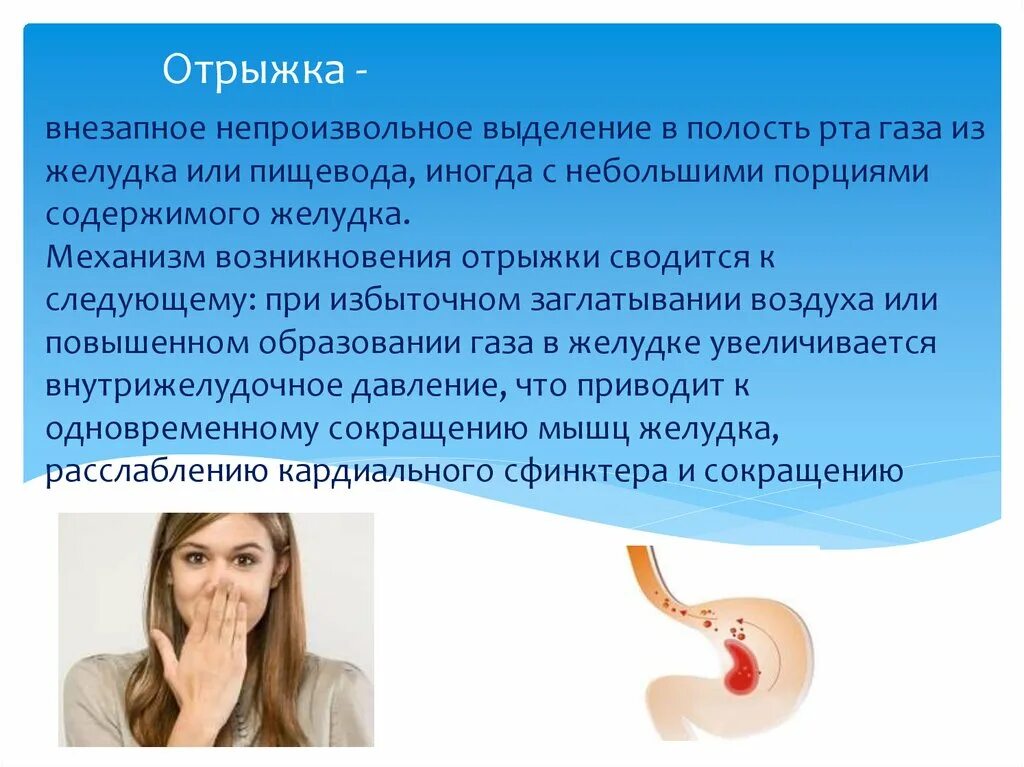 Отрыжка -

внезапное непроизвольное выделение в полость рта газа из желудка или пищевода, иногда с небольшими порциями содержимого желудка.
Механизм возникновения отрыжки сводится к следующему: при избыточном заглатывании воздуха или повышенном образовании газа в желудке увеличивается внутрижелудочное давление, что приводит к одновременному сокращению мышц желудка, расслаблению кардиального сфинктера и сокращению